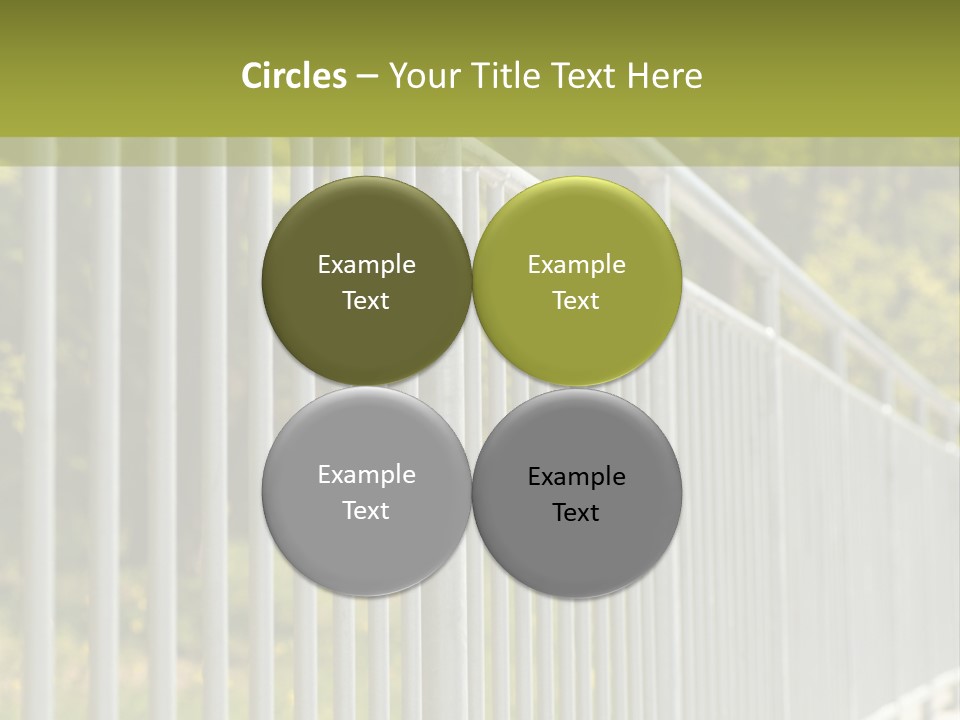 Circles – Your Title Text Here

Example Text

Example Text

Example Text

Example Text